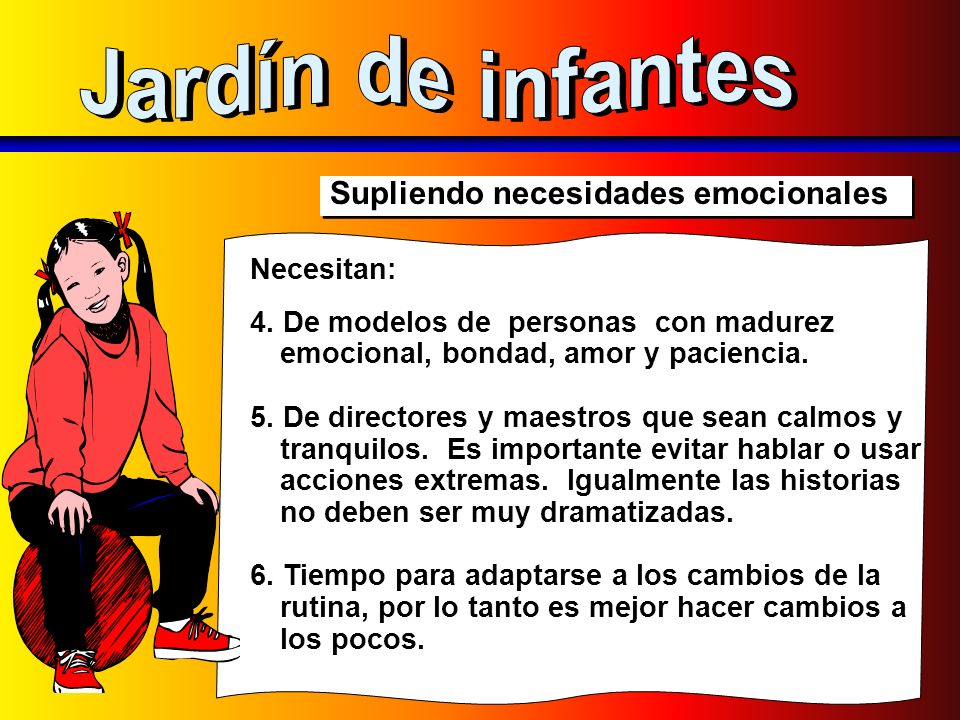 Jardín de infantes

Supliendo necesidades emocionales

Necesitan:

4. De modelos de personas con madurez emocional, bondad, amor y paciencia.

5. De directores y maestros que sean calmos y tranquilos. Es importante evitar hablar o usar acciones extremas. Igualmente las historias no deben ser muy dramatizadas.

6. Tiempo para adaptarse a los cambios de la rutina, por lo tanto es mejor hacer cambios a los pocos.